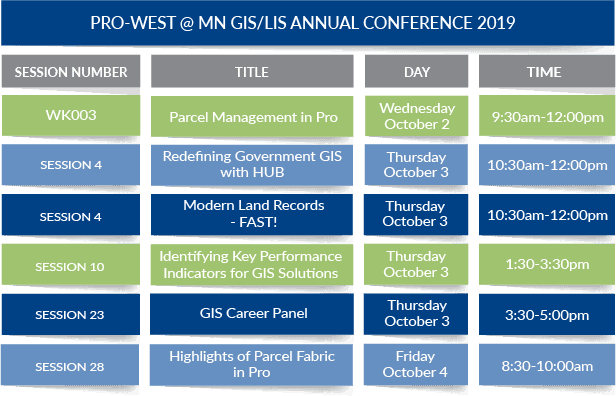 PRO-WEST @ MN GIS/LIS ANNUAL CONFERENCE 2019

| SESSION NUMBER | TITLE | DAY | TIME |
|---|---|---|---|
| WK003 | Parcel Management in Pro | Wednesday October 2 | 9:30am-12:00pm |
| SESSION 4 | Redefining Government GIS with HUB | Thursday October 3 | 10:30am-12:00pm |
| SESSION 4 | Modern Land Records - FAST! | Thursday October 3 | 10:30am-12:00pm |
| SESSION 10 | Identifying Key Performance Indicators for GIS Solutions | Thursday October 3 | 1:30-3:30pm |
| SESSION 23 | GIS Career Panel | Thursday October 3 | 3:30-5:00pm |
| SESSION 28 | Highlights of Parcel Fabric in Pro | Friday October 4 | 8:30-10:00am |